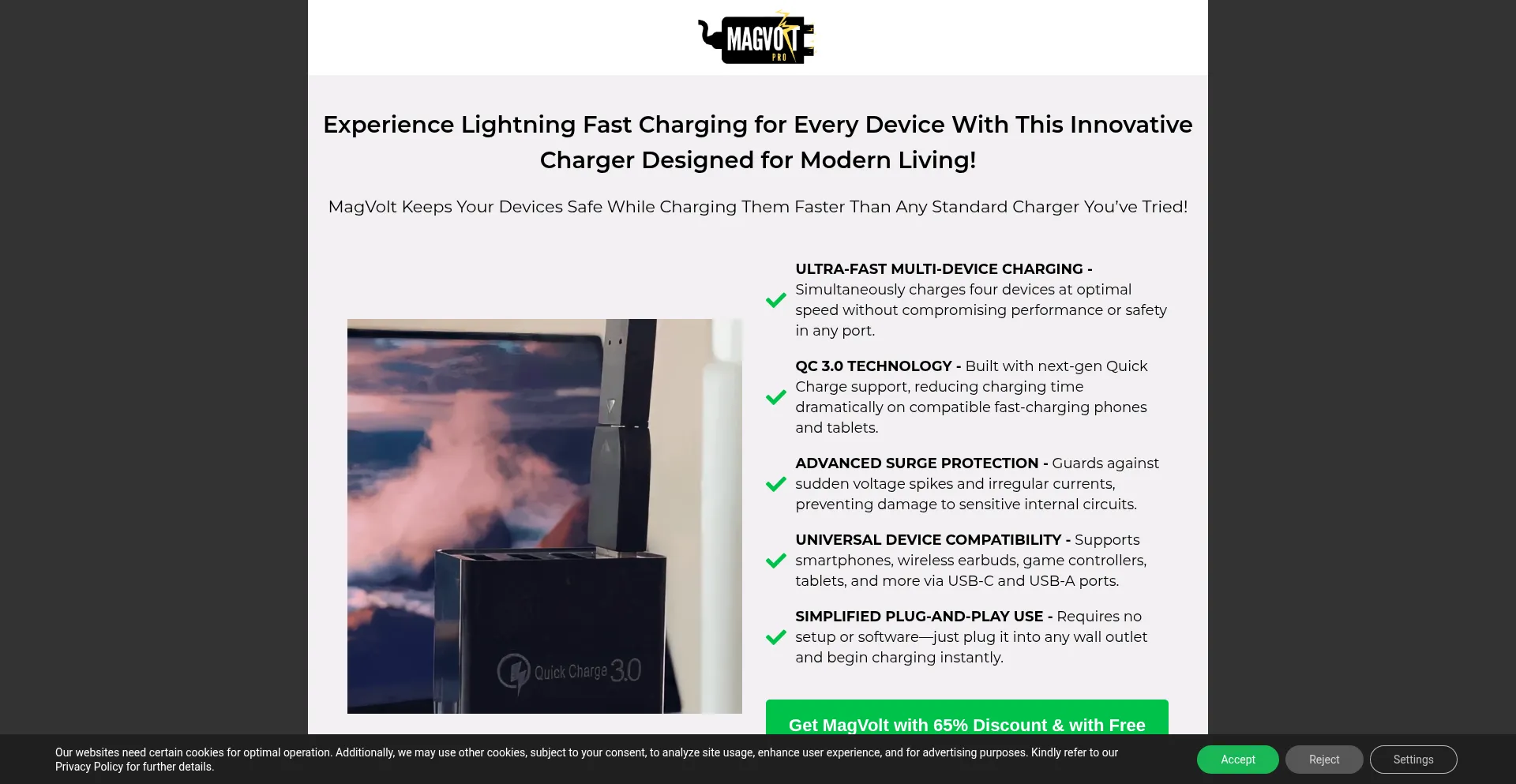 MAGVOLT PRO

Experience Lightning Fast Charging for Every Device With This Innovative Charger Designed for Modern Living!

MagVolt Keeps Your Devices Safe While Charging Them Faster Than Any Standard Charger You've Tried!

Quick Charge 3.0

ULTRA-FAST MULTI-DEVICE CHARGING - Simultaneously charges four devices at optimal speed without compromising performance or safety in any port.

QC 3.0 TECHNOLOGY - Built with next-gen Quick Charge support, reducing charging time dramatically on compatible fast-charging phones and tablets.

ADVANCED SURGE PROTECTION - Guards against sudden voltage spikes and irregular currents, preventing damage to sensitive internal circuits.

UNIVERSAL DEVICE COMPATIBILITY - Supports smartphones, wireless earbuds, game controllers, tablets, and more via USB-C and USB-A ports.

SIMPLIFIED PLUG-AND-PLAY USE - Requires no setup or software—just plug it into any wall outlet and begin charging instantly.

Get MagVolt with 65% Discount & with Free

Our websites need certain cookies for optimal operation. Additionally, we may use other cookies, subject to your consent, to analyze site usage, enhance user experience, and for advertising purposes. Kindly refer to our Privacy Policy for further details.

Accept Reject Settings